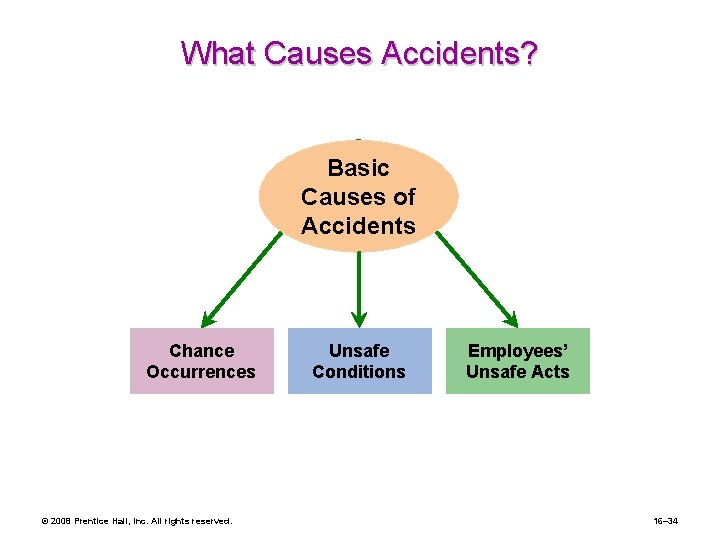 What Causes Accidents?

Basic Causes of Accidents

Chance Occurrences

Unsafe Conditions

Employees' Unsafe Acts

© 2008 Prentice Hall, Inc. All rights reserved.

16–34